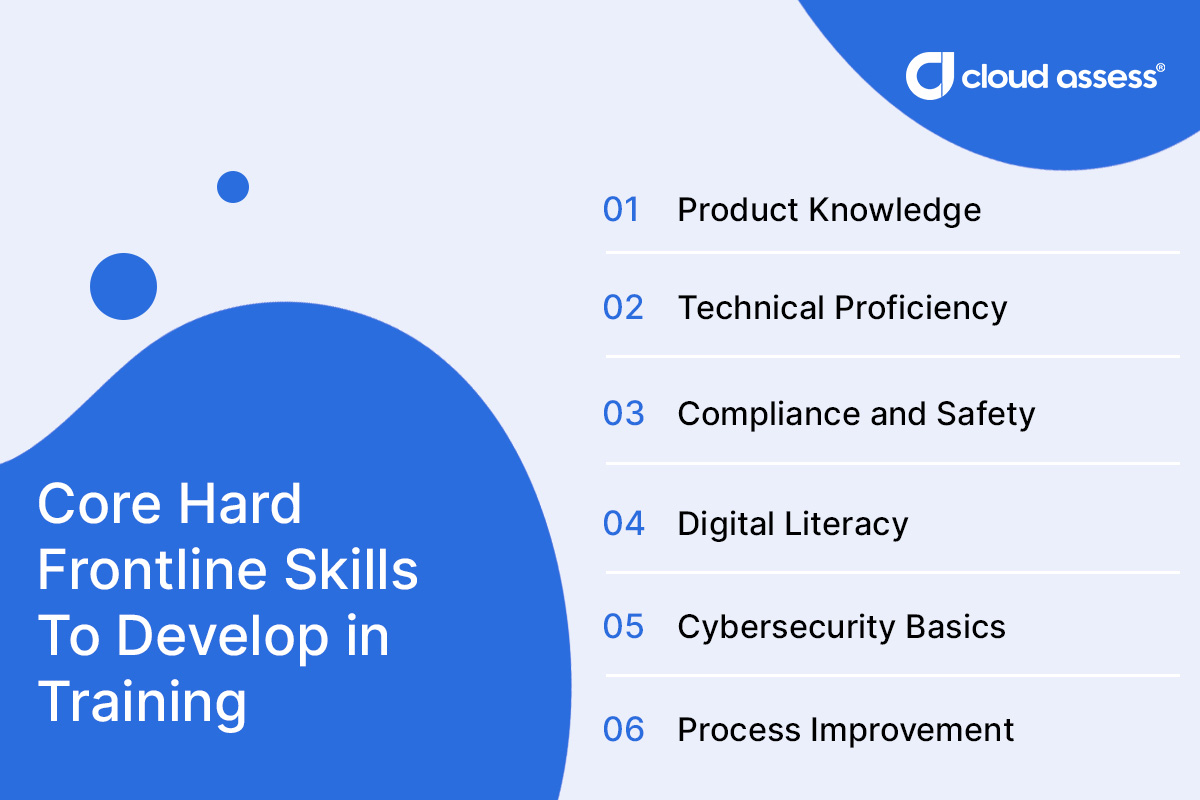 cloud assess®

Core Hard Frontline Skills To Develop in Training

01 Product Knowledge

02 Technical Proficiency

03 Compliance and Safety

04 Digital Literacy

05 Cybersecurity Basics

06 Process Improvement